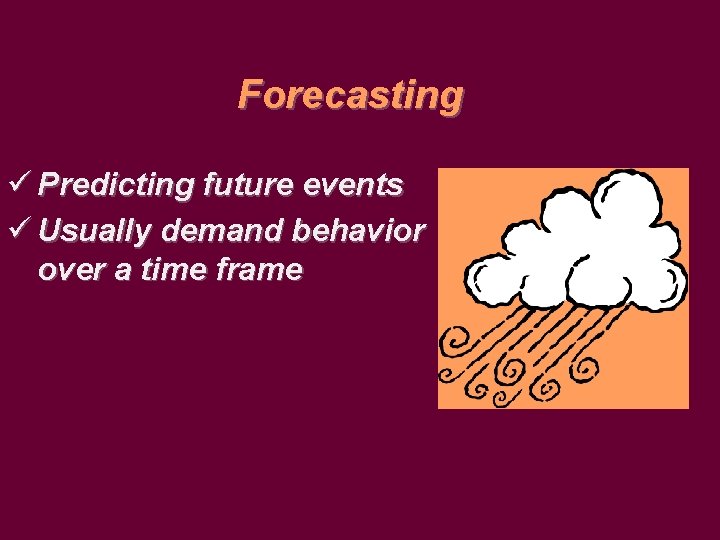 Forecasting

✓ Predicting future events
✓ Usually demand behavior over a time frame